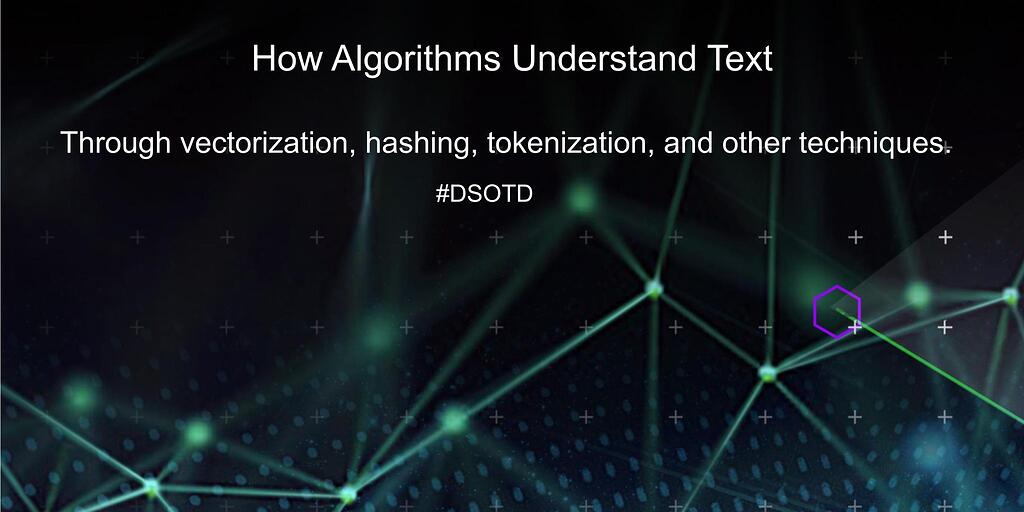 How Algorithms Understand Text

Through vectorization, hashing, tokenization, and other techniques.

#DSOTD